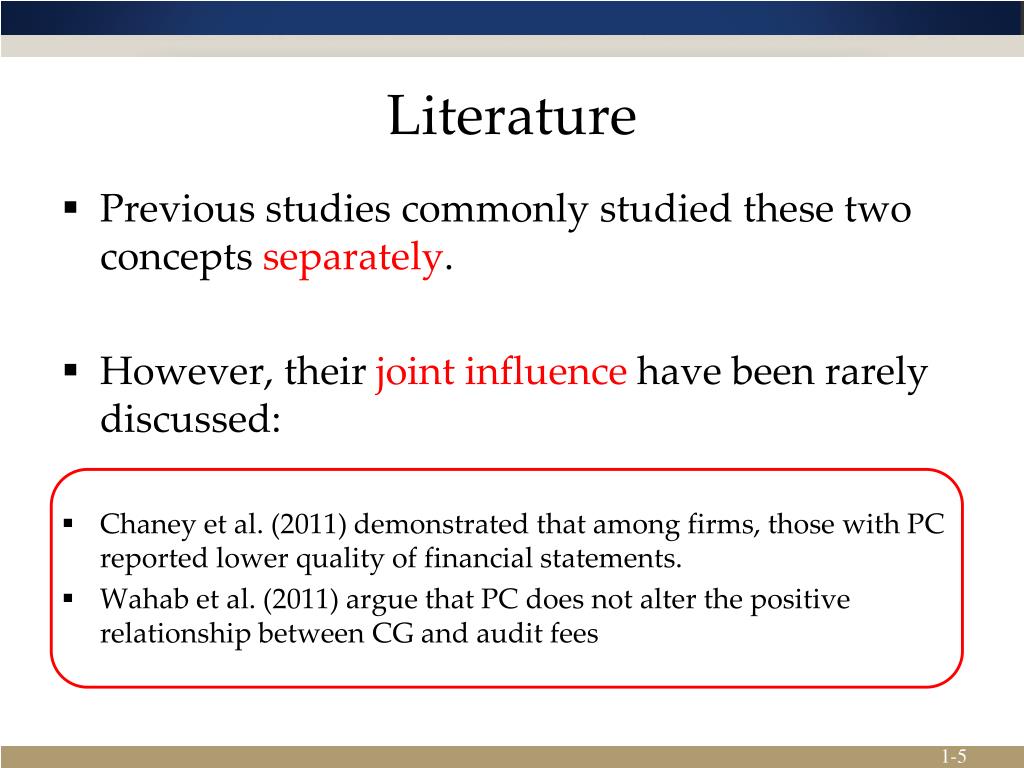 Literature

▪ Previous studies commonly studied these two concepts separately.

▪ However, their joint influence have been rarely discussed:

▪ Chaney et al. (2011) demonstrated that among firms, those with PC reported lower quality of financial statements.
▪ Wahab et al. (2011) argue that PC does not alter the positive relationship between CG and audit fees

1-5